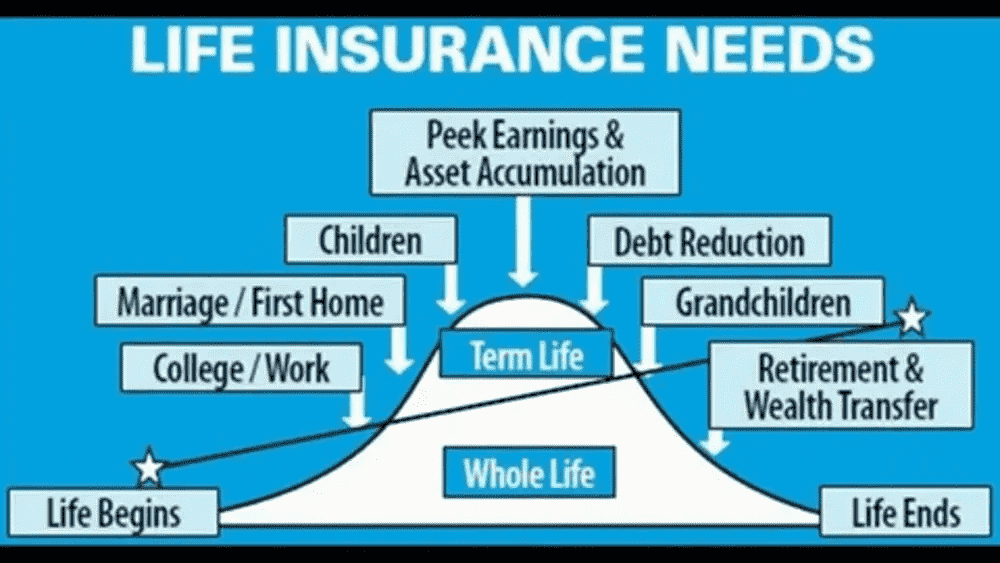 LIFE INSURANCE NEEDS

Peek Earnings & Asset Accumulation

Children

Debt Reduction

Marriage / First Home

Grandchildren

College / Work

Term Life

Retirement & Wealth Transfer

Whole Life

Life Begins

Life Ends